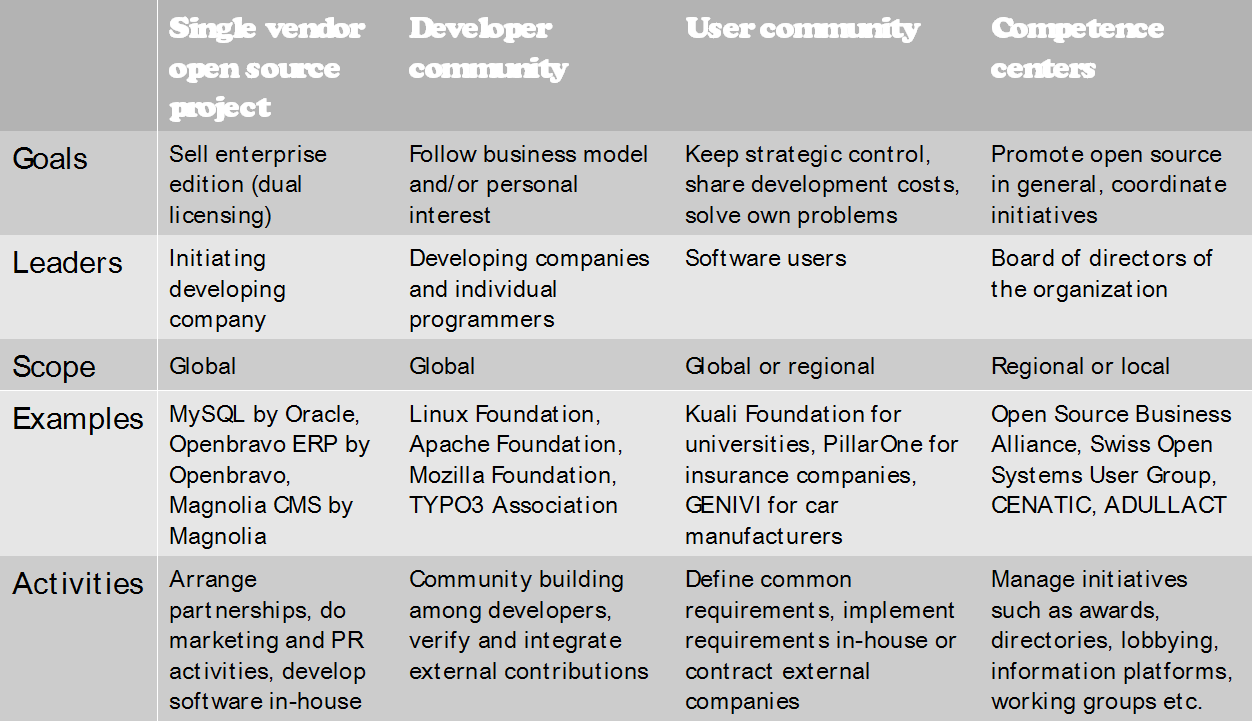 | | Single vendor open source project | Developer community | User community | Competence centers |
|---|---|---|---|---|
| Goals | Sell enterprise edition (dual licensing) | Follow business model and/or personal interest | Keep strategic control, share development costs, solve own problems | Promote open source in general, coordinate initiatives |
| Leaders | Initiating developing company | Developing companies and individual programmers | Software users | Board of directors of the organization |
| Scope | Global | Global | Global or regional | Regional or local |
| Examples | MySQL by Oracle, Openbravo ERP by Openbravo, Magnolia CMS by Magnolia | Linux Foundation, Apache Foundation, Mozilla Foundation, TYPO3 Association | Kuali Foundation for universities, PillarOne for insurance companies, GENIVI for car manufacturers | Open Source Business Alliance, Swiss Open Systems User Group, CENATIC, ADULLACT |
| Activities | Arrange partnerships, do marketing and PR activities, develop software in-house | Community building among developers, verify and integrate external contributions | Define common requirements, implement requirements in-house or contract external companies | Manage initiatives such as awards, directories, lobbying, information platforms, working groups etc. |